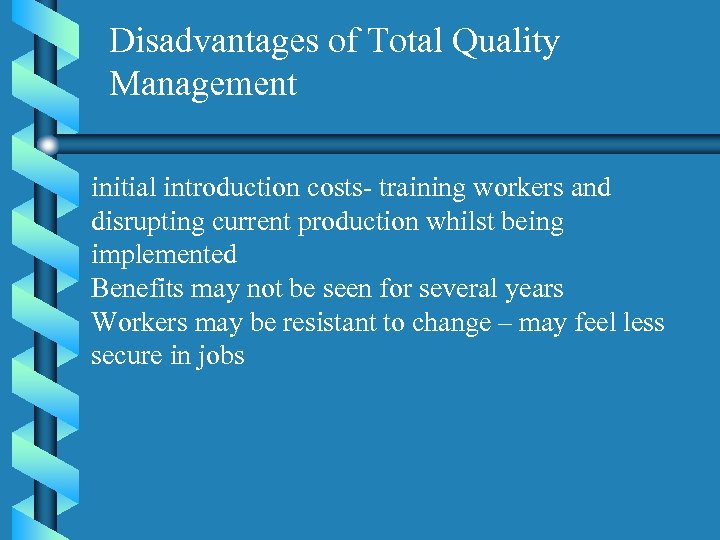 Disadvantages of Total Quality Management

initial introduction costs- training workers and disrupting current production whilst being implemented
Benefits may not be seen for several years
Workers may be resistant to change – may feel less secure in jobs